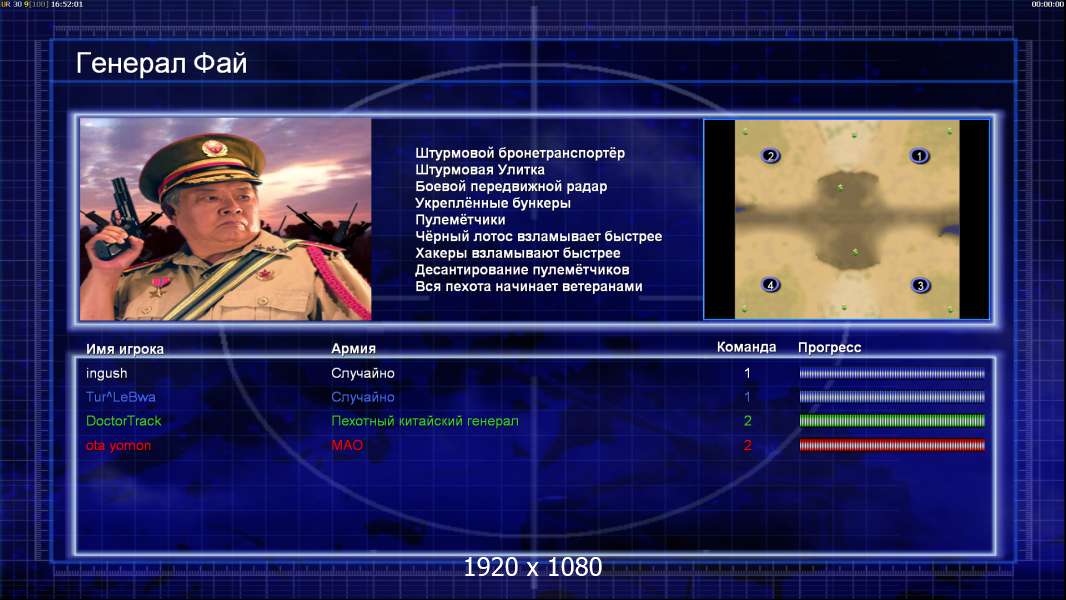 UR 30 9[100] 16:52:01
00:00:00

Генерал Фай

Штурмовой бронетранспортёр
Штурмовая Улитка
Боевой передвижной радар
Укреплённые бункеры
Пулемётчики
Чёрный лотос взламывает быстрее
Хакеры взламывают быстрее
Десантирование пулемётчиков
Вся пехота начинает ветеранами

2 1 4 3

| Имя игрока | Армия | Команда | Прогресс |
|---|---|---|---|
| ingush | Случайно | 1 | |
| Tur^LeBwa | Случайно | 1 | |
| DoctorTrack | Пехотный китайский генерал | 2 | |
| ota yomon | МАО | 2 | |

1920 x 1080